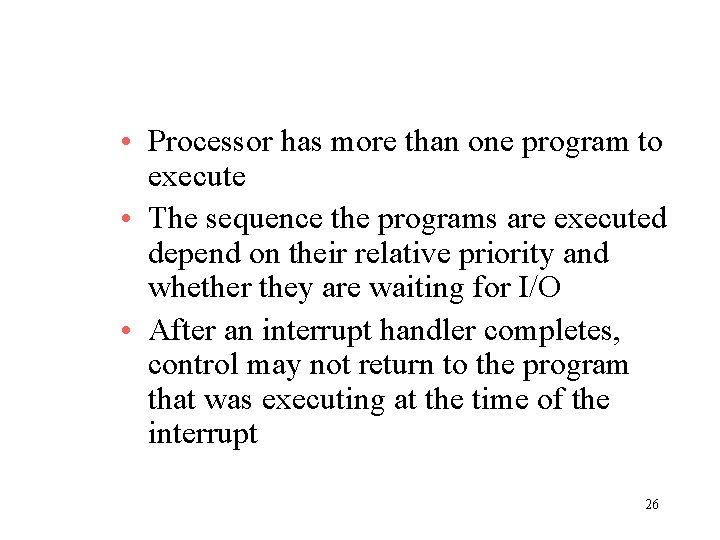 • Processor has more than one program to execute
• The sequence the programs are executed depend on their relative priority and whether they are waiting for I/O
• After an interrupt handler completes, control may not return to the program that was executing at the time of the interrupt

26